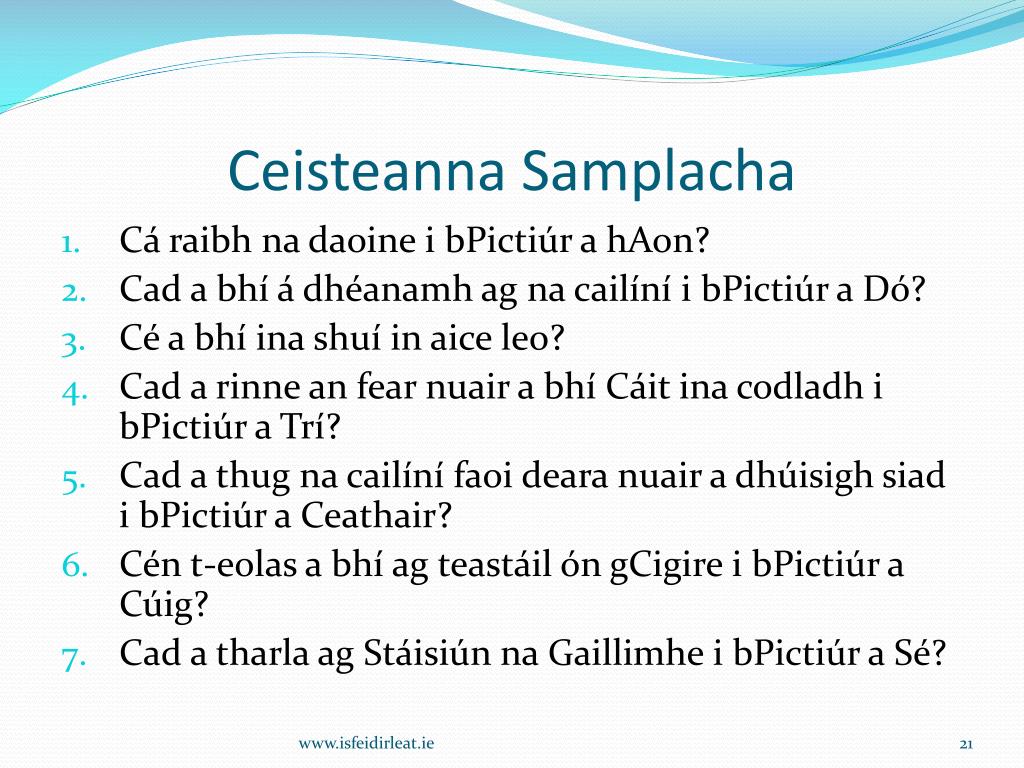 Ceisteanna Samplacha

1. Cá raibh na daoine i bPictiúr a hAon?
2. Cad a bhí á dhéanamh ag na cailíní i bPictiúr a Dó?
3. Cé a bhí ina shuí in aice leo?
4. Cad a rinne an fear nuair a bhí Cáit ina codladh i bPictiúr a Trí?
5. Cad a thug na cailíní faoi deara nuair a dhúisigh siad i bPictiúr a Ceathair?
6. Cén t-eolas a bhí ag teastáil ón gCigire i bPictiúr a Cúig?
7. Cad a tharla ag Stáisiún na Gaillimhe i bPictiúr a Sé?

www.isfeidirleat.ie

21